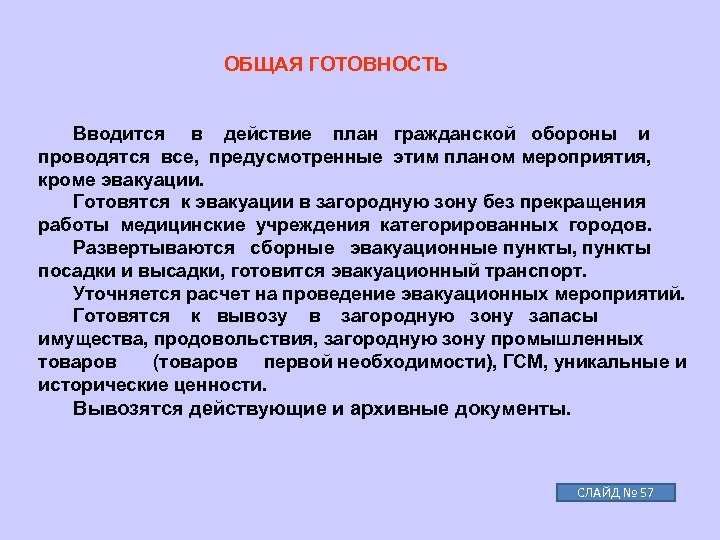 ОБЩАЯ ГОТОВНОСТЬ

Вводится в действие план гражданской обороны и проводятся все, предусмотренные этим планом мероприятия, кроме эвакуации.

Готовятся к эвакуации в загородную зону без прекращения работы медицинские учреждения категорированных городов.

Развертываются сборные эвакуационные пункты, пункты посадки и высадки, готовится эвакуационный транспорт.

Уточняется расчет на проведение эвакуационных мероприятий.

Готовятся к вывозу в загородную зону запасы имущества, продовольствия, загородную зону промышленных товаров (товаров первой необходимости), ГСМ, уникальные и исторические ценности.

Вывозятся действующие и архивные документы.

СЛАЙД № 57